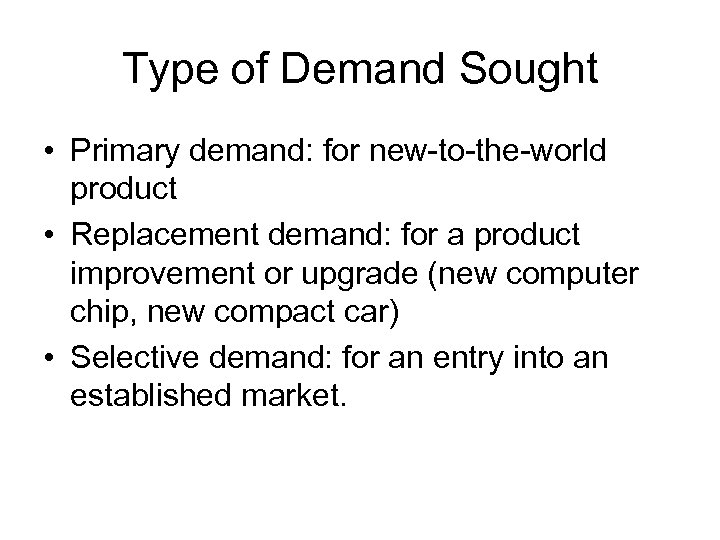 Type of Demand Sought

• Primary demand: for new-to-the-world product
• Replacement demand: for a product improvement or upgrade (new computer chip, new compact car)
• Selective demand: for an entry into an established market.